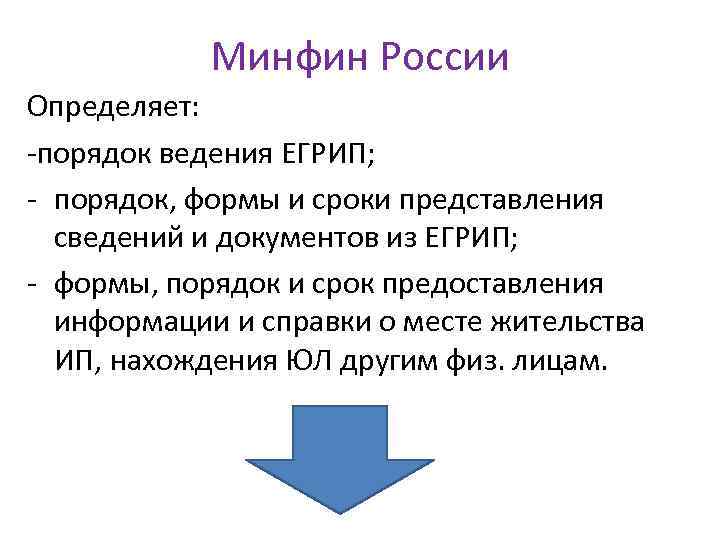 Минфин России

Определяет:

-порядок ведения ЕГРИП;

- порядок, формы и сроки представления сведений и документов из ЕГРИП;

- формы, порядок и срок предоставления информации и справки о месте жительства ИП, нахождения ЮЛ другим физ. лицам.